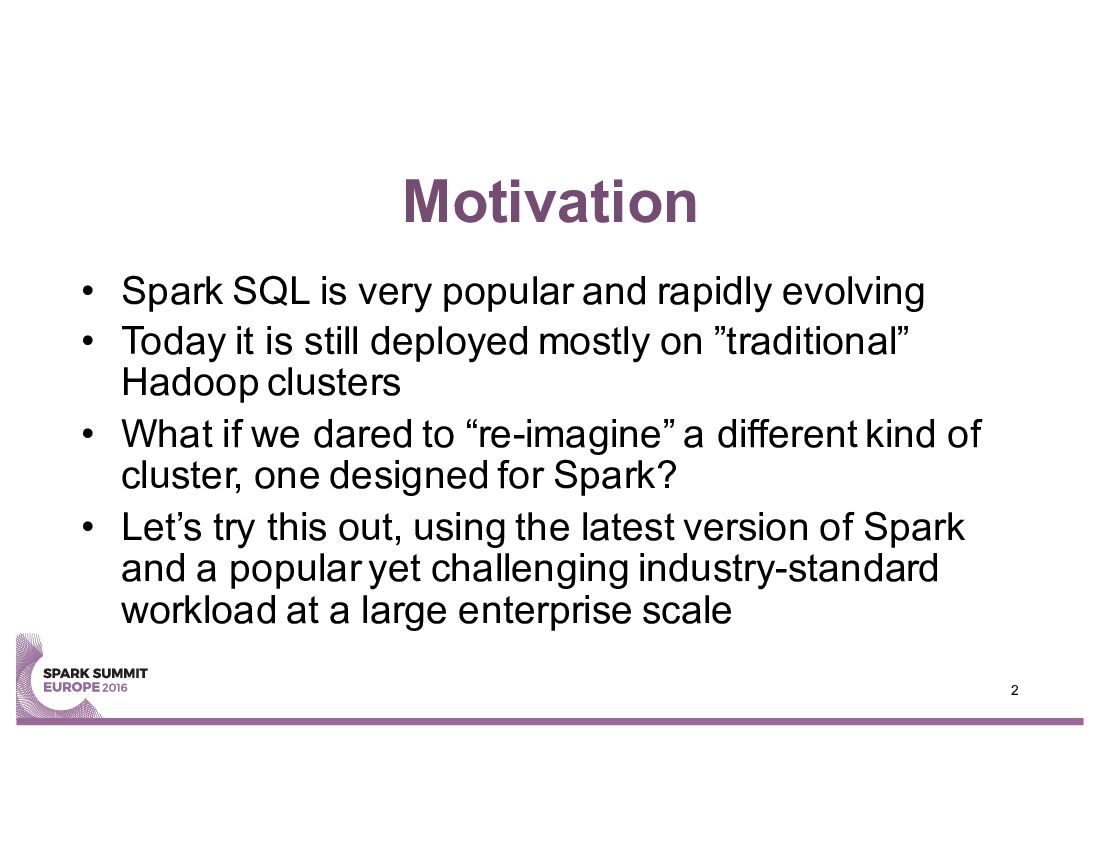 Motivation

• Spark SQL is very popular and rapidly evolving
• Today it is still deployed mostly on ”traditional” Hadoop clusters
• What if we dared to “re-imagine” a different kind of cluster, one designed for Spark?
• Let’s try this out, using the latest version of Spark and a popular yet challenging industry-standard workload at a large enterprise scale

SPARK SUMMIT
EUROPE 2016

2